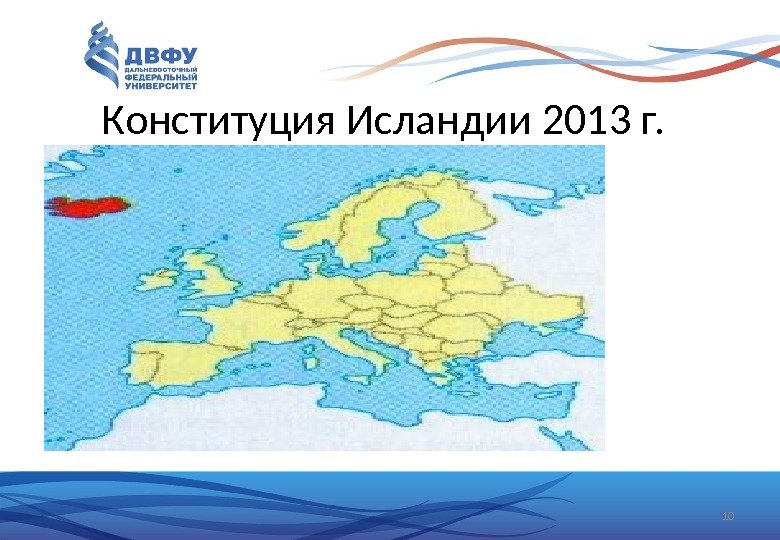 ДВФУ
ДАЛЬНЕВОСТОЧНЫЙ ФЕДЕРАЛЬНЫЙ УНИВЕРСИТЕТ

Конституция Исландии 2013 г.

10